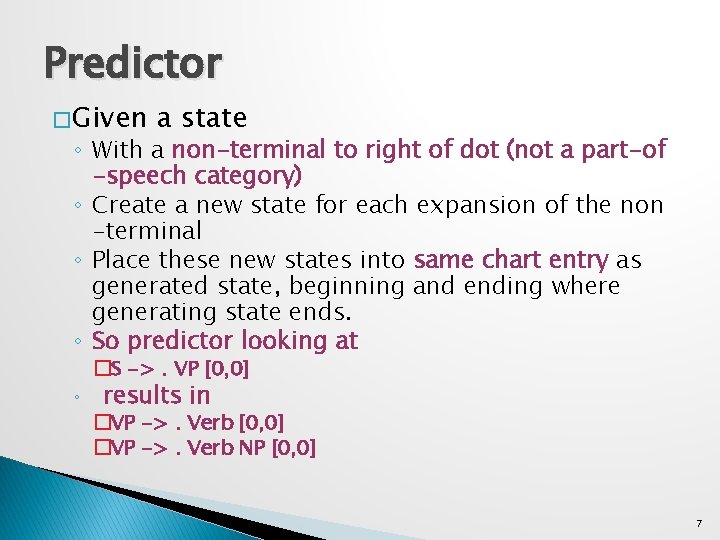 Predictor

□Given a state

◦ With a non-terminal to right of dot (not a part-of-speech category)

◦ Create a new state for each expansion of the non-terminal

◦ Place these new states into same chart entry as generated state, beginning and ending where generating state ends.

◦ So predictor looking at

□S -> . VP [0,0]

◦ results in

□VP -> . Verb [0,0]

□VP -> . Verb NP [0,0]

7